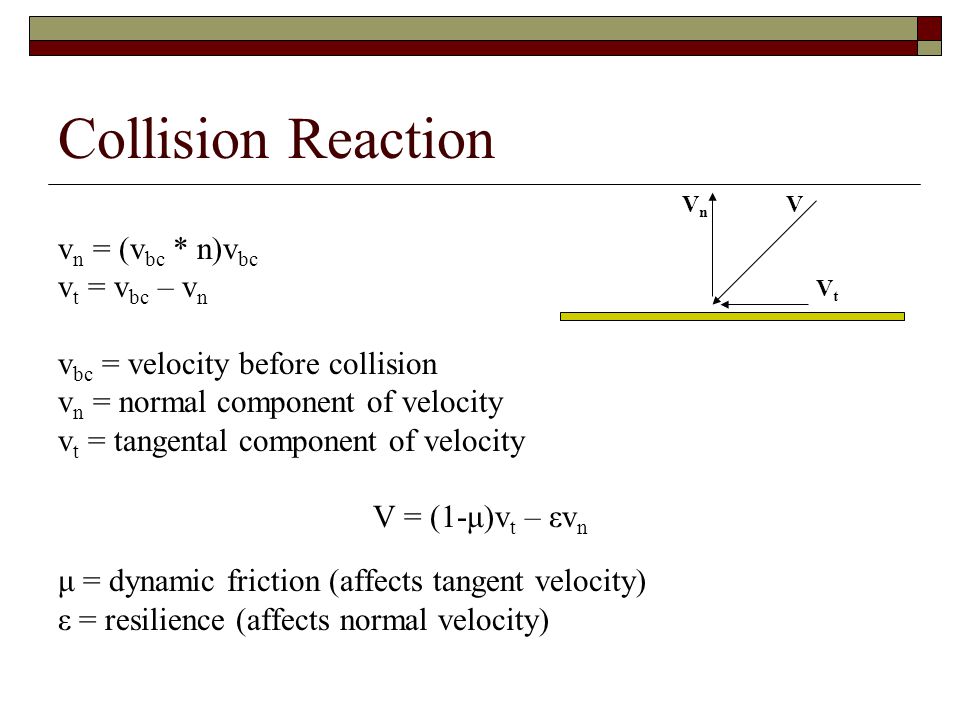 Collision Reaction

$V_n$ $V$ $V_t$

$v_n = (v_{bc} * n)v_{bc}$
$v_t = v_{bc} – v_n$

$v_{bc}$ = velocity before collision
$v_n$ = normal component of velocity
$v_t$ = tangental component of velocity

$V = (1-\mu)v_t – \varepsilon v_n$

$\mu$ = dynamic friction (affects tangent velocity)
$\varepsilon$ = resilience (affects normal velocity)